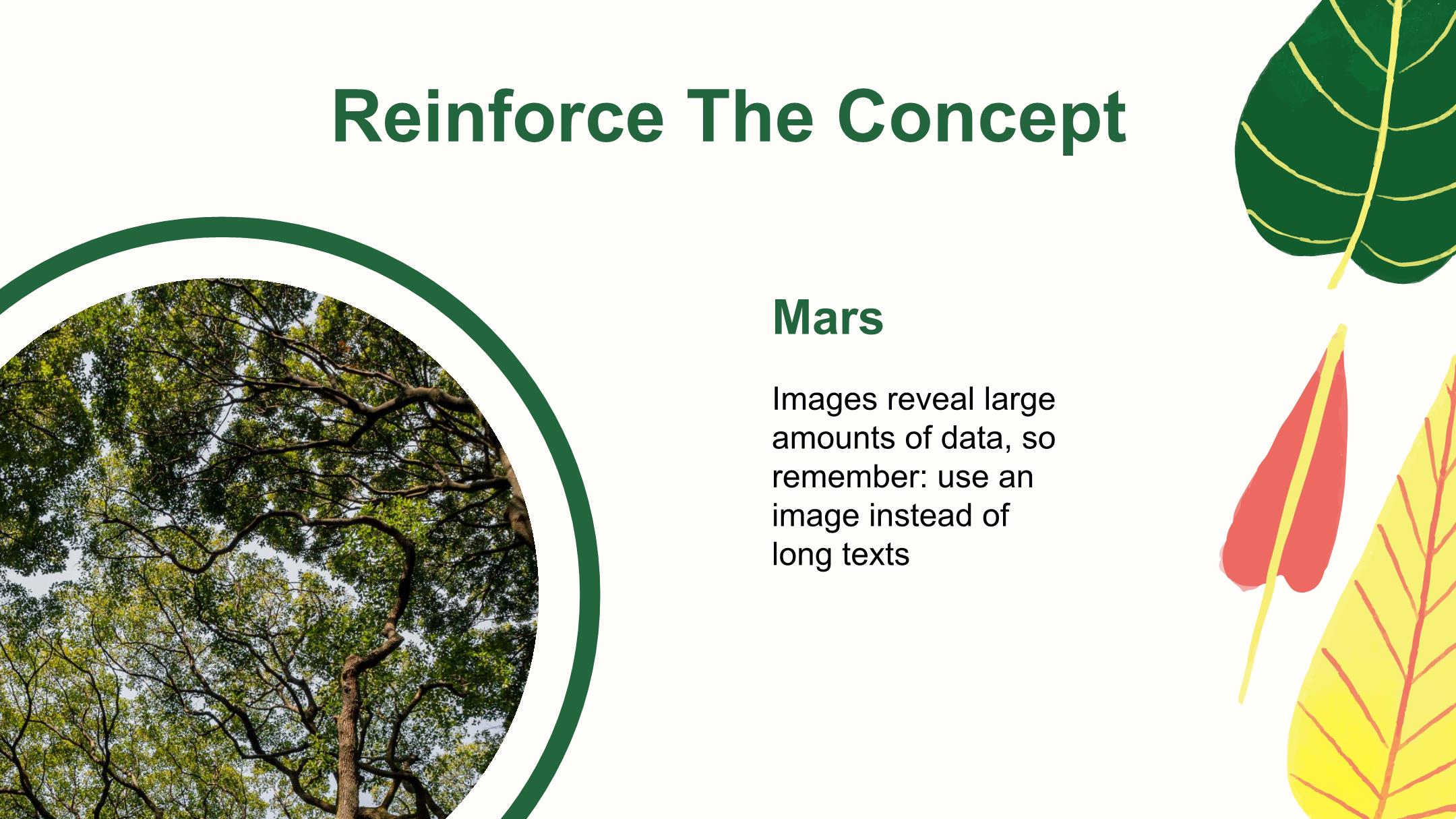 Reinforce The Concept

Mars

Images reveal large amounts of data, so remember: use an image instead of long texts